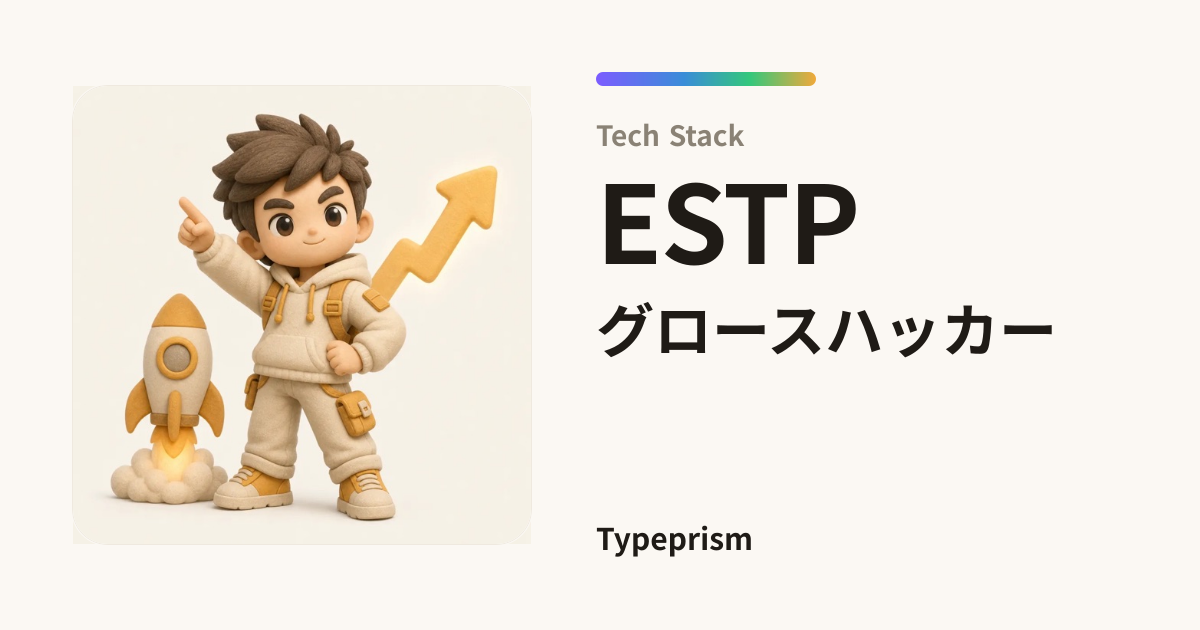 Tech Stack

ESTP

グロースハッカー

Typeprism